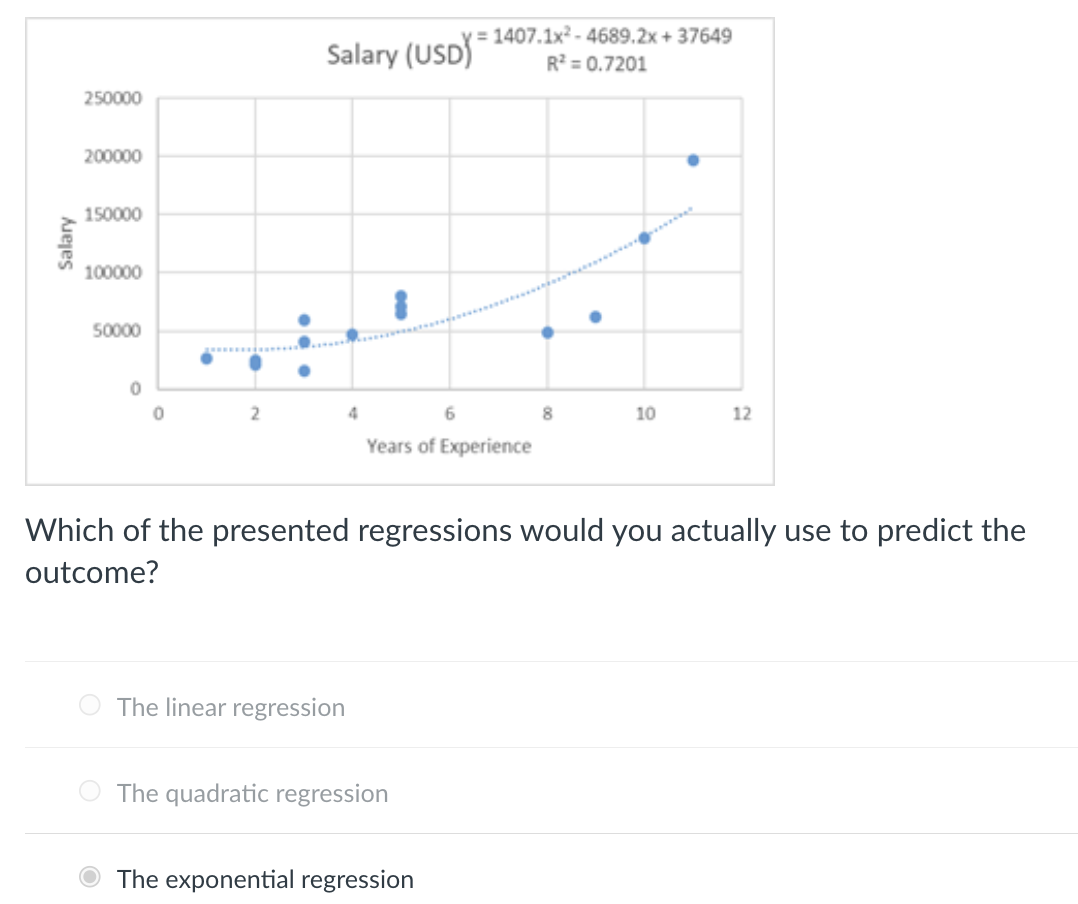 Salary (USD)

$y = 1407.1x^2 - 4689.2x + 37649$
$R^2 = 0.7201$

250000
200000
150000
100000
50000
0

Salary

0 2 4 6 8 10 12

Years of Experience

Which of the presented regressions would you actually use to predict the outcome?

The linear regression

The quadratic regression

The exponential regression